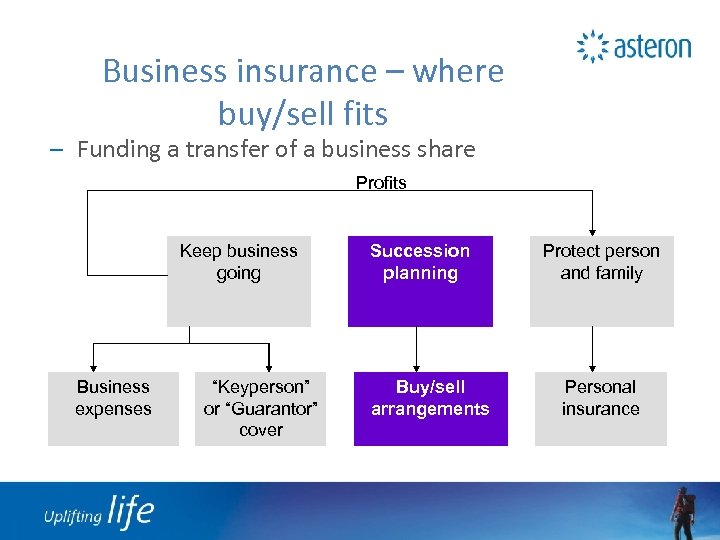 asteron

Business insurance – where buy/sell fits

– Funding a transfer of a business share

Profits

Keep business going

Succession planning

Protect person and family

Business expenses

“Keyperson” or “Guarantor” cover

Buy/sell arrangements

Personal insurance

Uplifting life